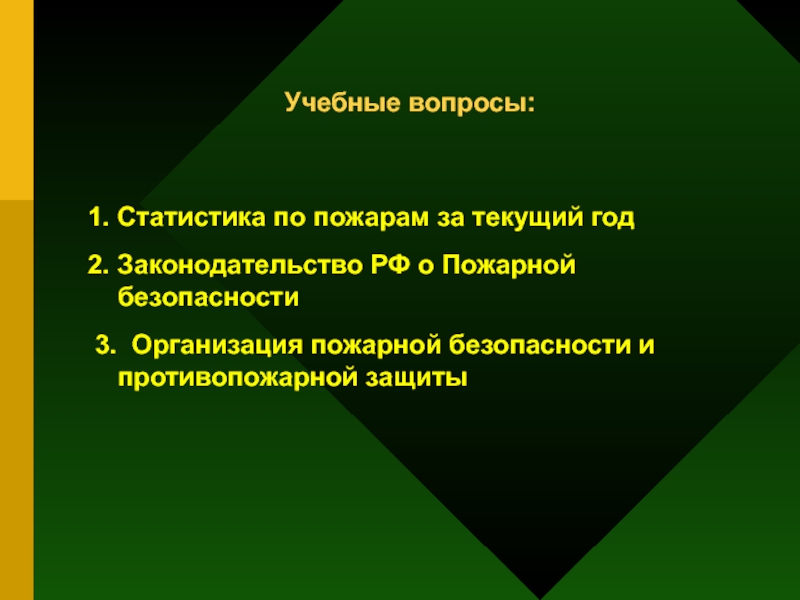 Учебные вопросы:

1. Статистика по пожарам за текущий год

2. Законодательство РФ о Пожарной безопасности

3. Организация пожарной безопасности и противопожарной защиты